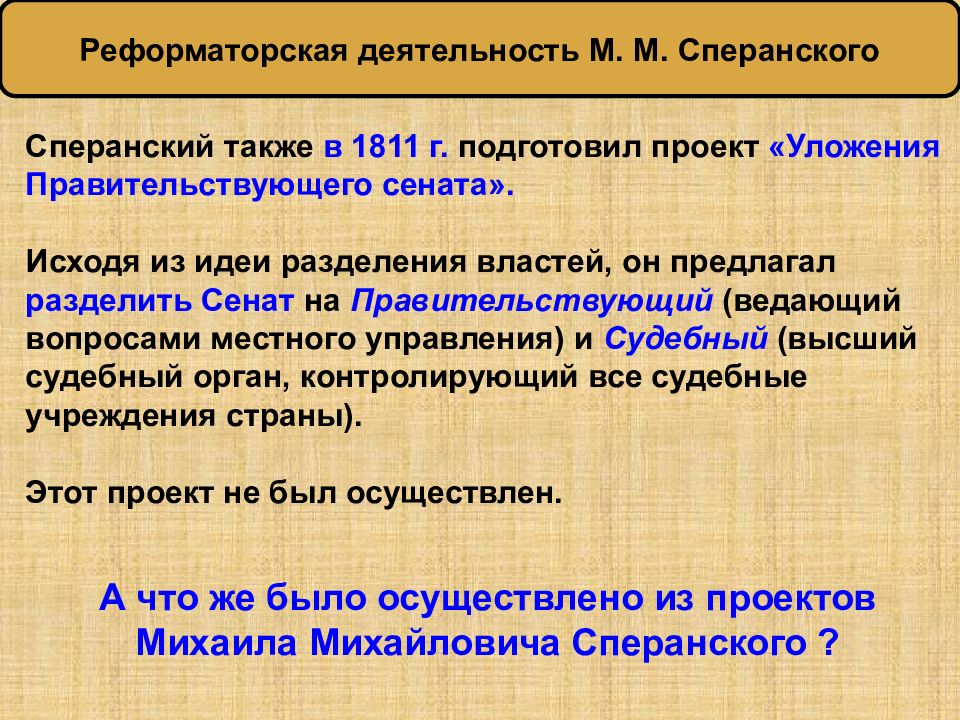 Реформаторская деятельность М. М. Сперанского

Сперанский также в 1811 г. подготовил проект «Уложения Правительствующего сената».

Исходя из идеи разделения властей, он предлагал разделить Сенат на Правительствующий (ведающий вопросами местного управления) и Судебный (высший судебный орган, контролирующий все судебные учреждения страны).

Этот проект не был осуществлен.

А что же было осуществлено из проектов Михаила Михайловича Сперанского ?